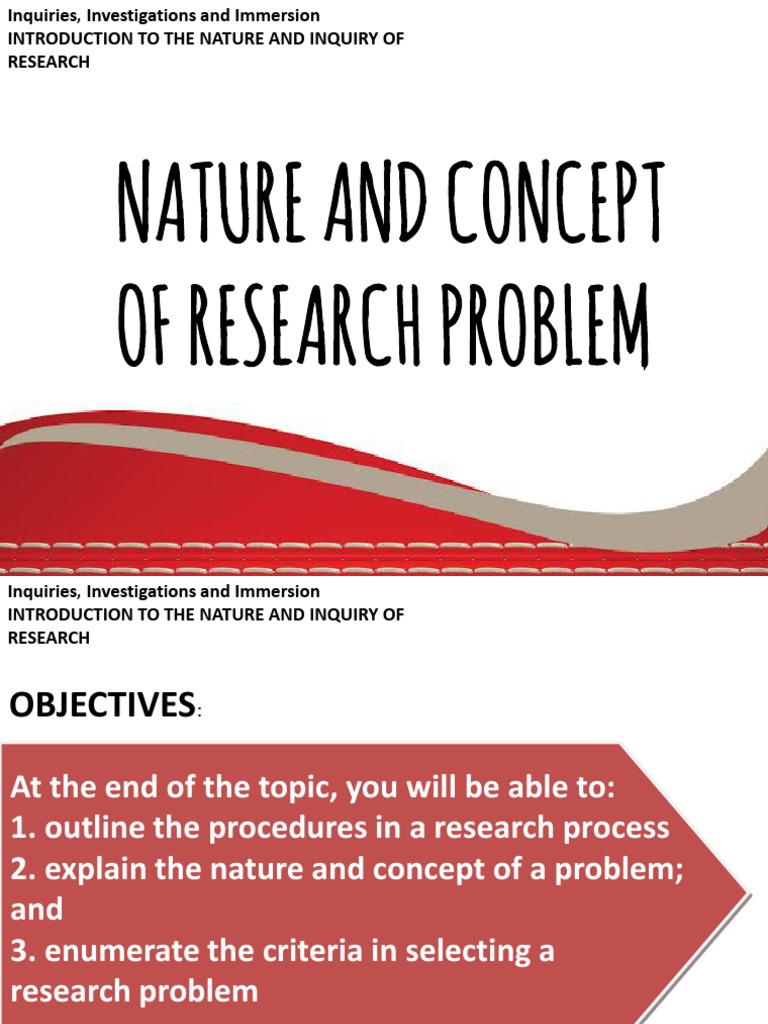 Inquiries, Investigations and Immersion
INTRODUCTION TO THE NATURE AND INQUIRY OF RESEARCH

NATURE AND CONCEPT OF RESEARCH PROBLEM

Inquiries, Investigations and Immersion
INTRODUCTION TO THE NATURE AND INQUIRY OF RESEARCH

OBJECTIVES:

At the end of the topic, you will be able to:
1. outline the procedures in a research process
2. explain the nature and concept of a problem; and
3. enumerate the criteria in selecting a research problem